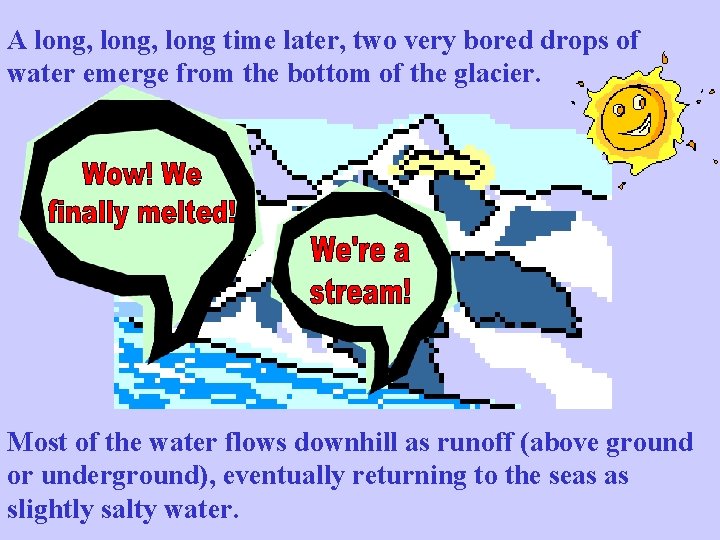 A long, long, long time later, two very bored drops of water emerge from the bottom of the glacier.

Wow! We finally melted!

We're a stream!

Most of the water flows downhill as runoff (above ground or underground), eventually returning to the seas as slightly salty water.